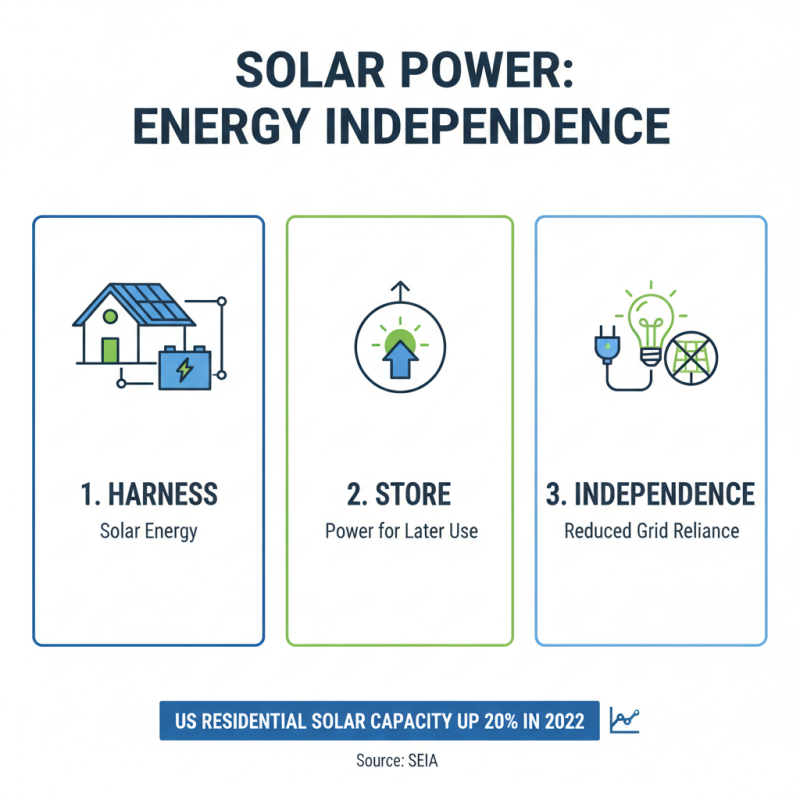 SOLAR POWER:
ENERGY INDEPENDENCE

1. HARNESS
Solar Energy

2. STORE
Power for Later Use

3. INDEPENDENCE
Reduced Grid Reliance

US RESIDENTIAL SOLAR CAPACITY UP 20% IN 2022

Source: SEIA